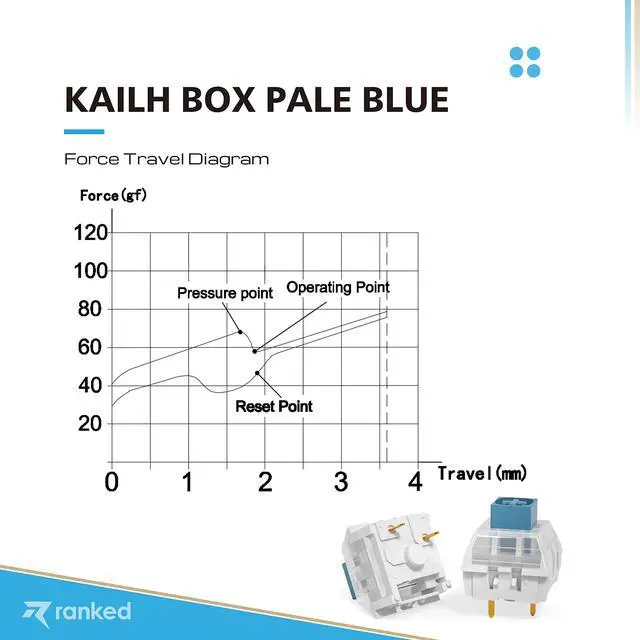 KAILH BOX PALE BLUE

Force Travel Diagram

Force(gf)

120
100
80
60
40
20

Pressure point
Operating Point
Reset Point

0
1
2
3
4
Travel(mm)

ranked